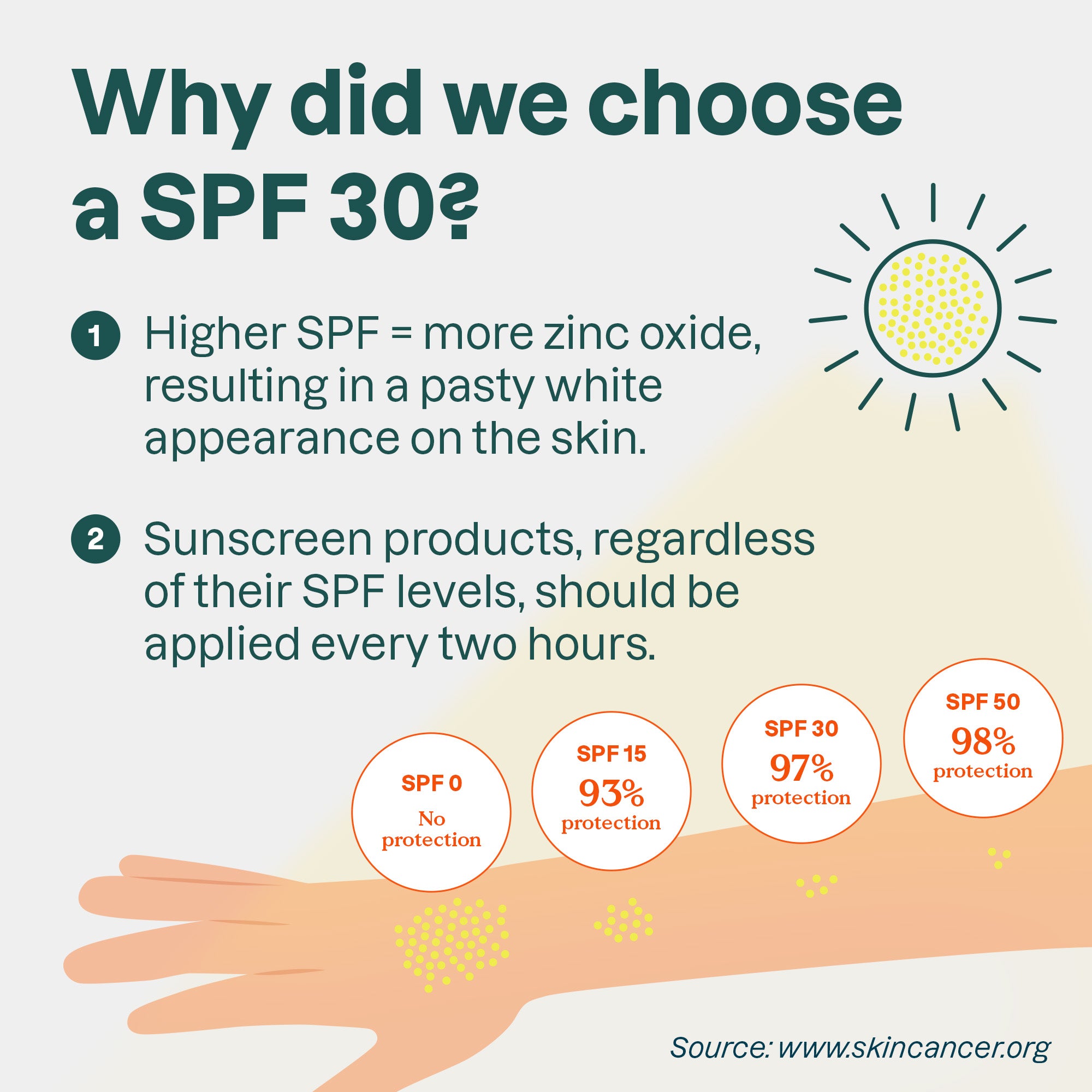 Why did we choose a SPF 30?

1 Higher SPF = more zinc oxide, resulting in a pasty white appearance on the skin.

2 Sunscreen products, regardless of their SPF levels, should be applied every two hours.

SPF 0
No protection

SPF 15
93%
protection

SPF 30
97%
protection

SPF 50
98%
protection

Source: www.skincancer.org